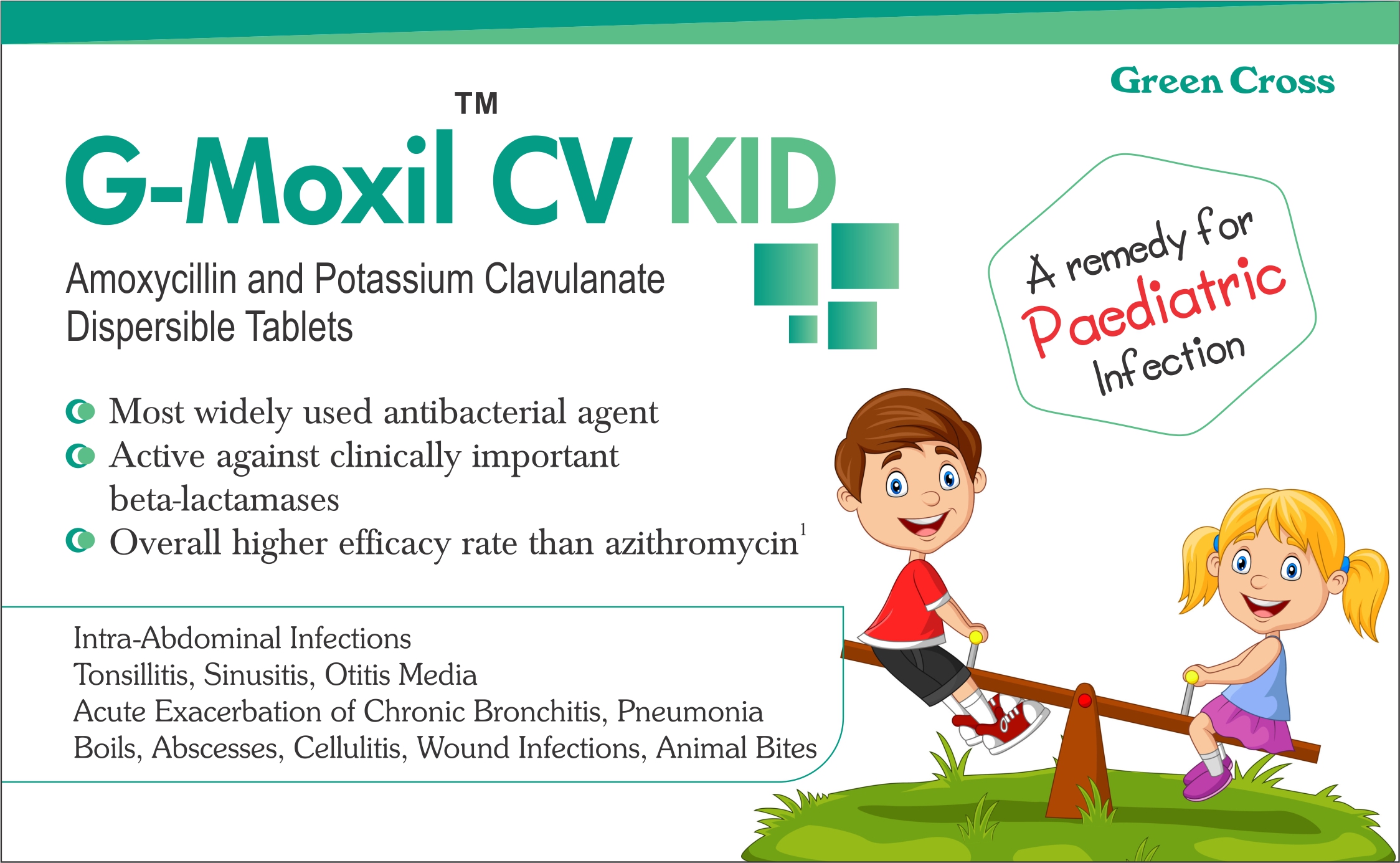 Green Cross

G-Moxil™ CV KID

Amoxycillin and Potassium Clavulanate Dispersible Tablets

A remedy for Paediatric Infection

Most widely used antibacterial agent
Active against clinically important beta-lactamases
Overall higher efficacy rate than azithromycin$^1$

Intra-Abdominal Infections
Tonsillitis, Sinusitis, Otitis Media
Acute Exacerbation of Chronic Bronchitis, Pneumonia
Boils, Abscesses, Cellulitis, Wound Infections, Animal Bites